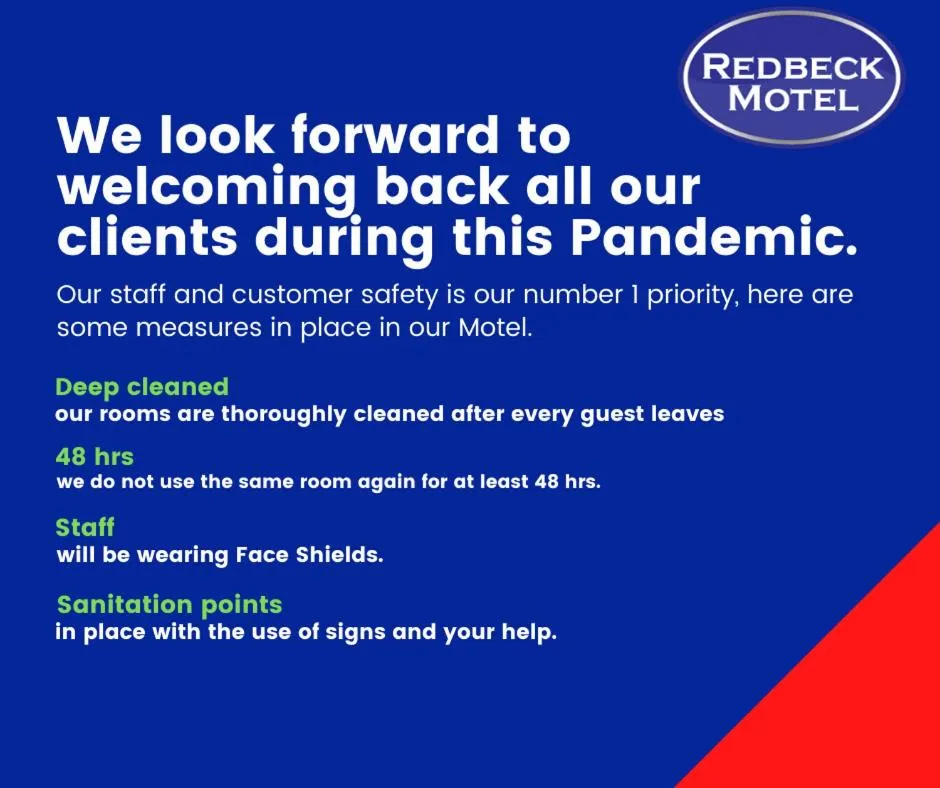 REDBECK MOTEL

We look forward to welcoming back all our clients during this Pandemic.

Our staff and customer safety is our number 1 priority, here are some measures in place in our Motel.

Deep cleaned
our rooms are thoroughly cleaned after every guest leaves

48 hrs
we do not use the same room again for at least 48 hrs.

Staff
will be wearing Face Shields.

Sanitation points
in place with the use of signs and your help.